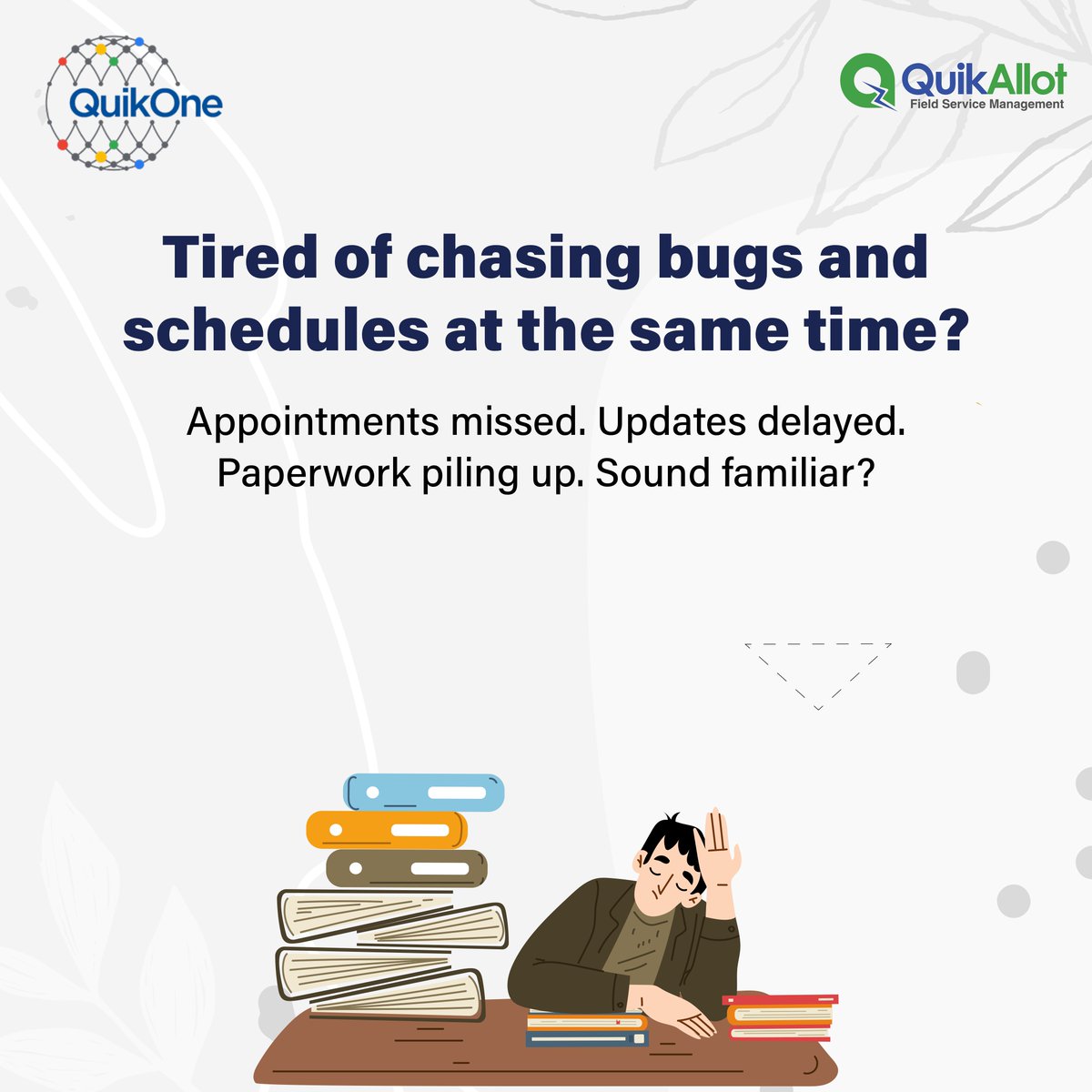 QuikOne

QuikAllot
Field Service Management

Tired of chasing bugs and schedules at the same time?

Appointments missed. Updates delayed. Paperwork piling up. Sound familiar?